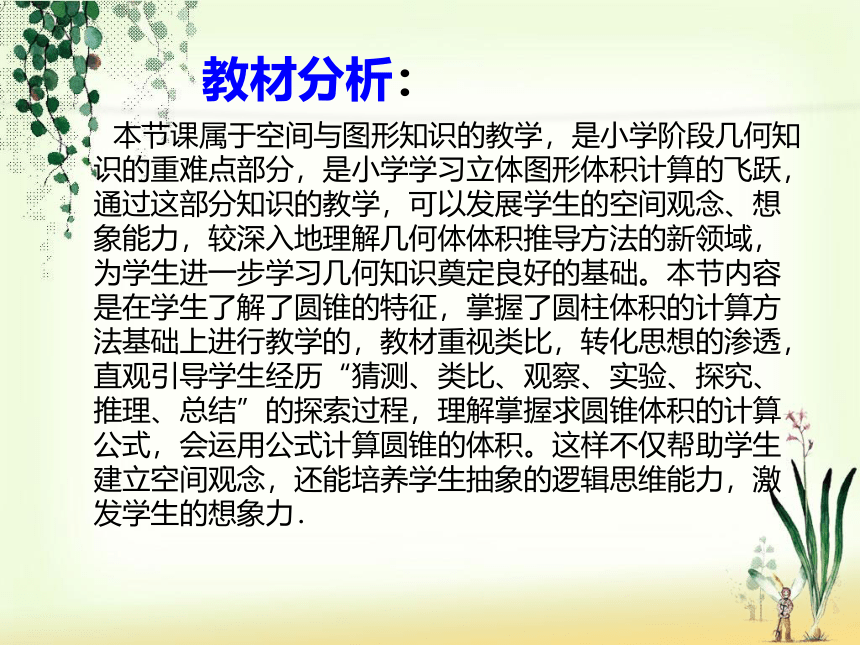 教材分析：

本节课属于空间与图形知识的教学，是小学阶段几何知识的重难点部分，是小学学习立体图形体积计算的飞跃，通过这部分知识的教学，可以发展学生的空间观念、想象能力，较深入地理解几何体体积推导方法的新领域，为学生进一步学习几何知识奠定良好的基础。本节内容是在学生了解了圆锥的特征，掌握了圆柱体积的计算方法基础上进行教学的，教材重视类比，转化思想的渗透，直观引导学生经历“猜测、类比、观察、实验、探究、推理、总结”的探索过程，理解掌握求圆锥体积的计算公式，会运用公式计算圆锥的体积。这样不仅帮助学生建立空间观念，还能培养学生抽象的逻辑思维能力，激发学生的想象力.